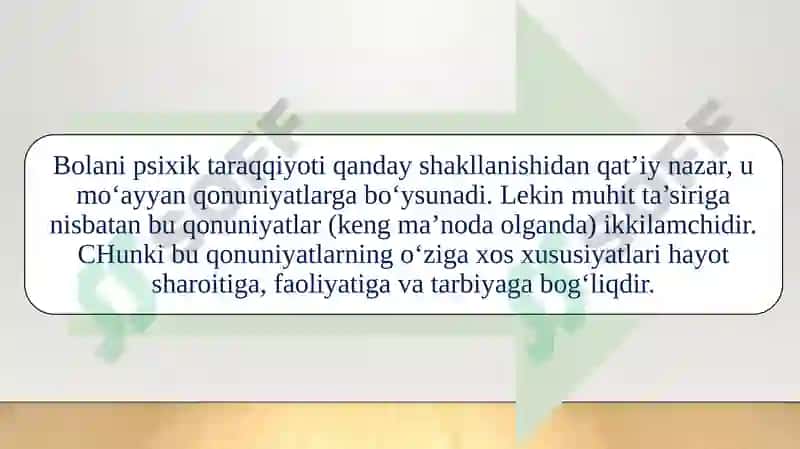 Bolani psixik taraqqiyoti qanday shakllanishidan qat’iy nazar, u mo‘ayyan qonuniyatlarga bo‘ysunadi. Lekin muhit ta’siriga nisbatan bu qonuniyatlar (keng ma’noda olganda) ikkilamchidir. CHunki bu qonuniyatlarning o‘ziga xos xususiyatlari hayot sharoitiga, faoliyatiga va tarbiyaga bog‘liqdir.